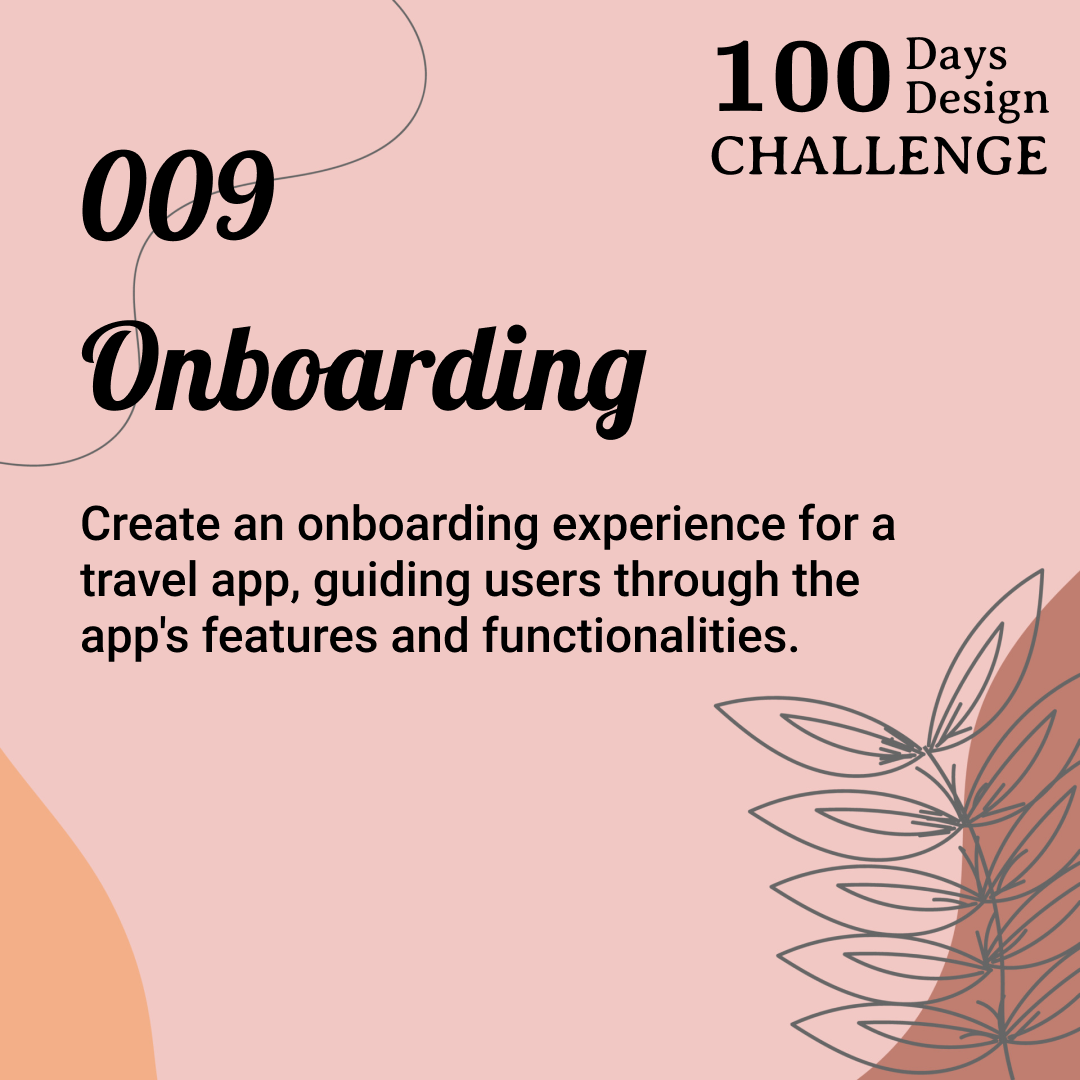 100 Days Design CHALLENGE

009

Onboarding

Create an onboarding experience for a travel app, guiding users through the app's features and functionalities.